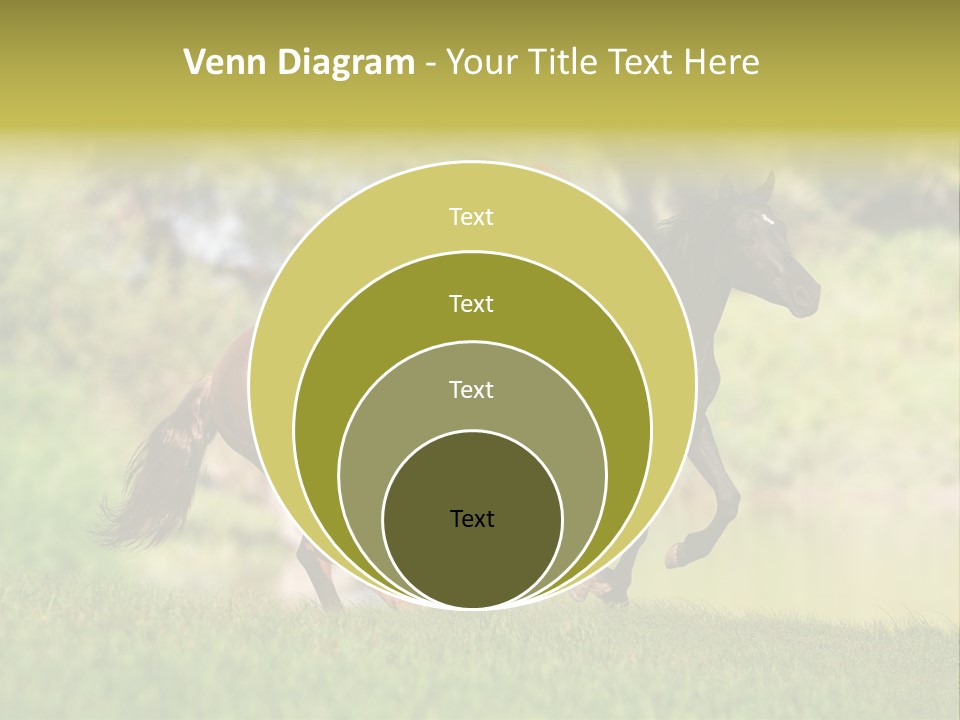 Venn Diagram - Your Title Text Here

Text

Text

Text

Text